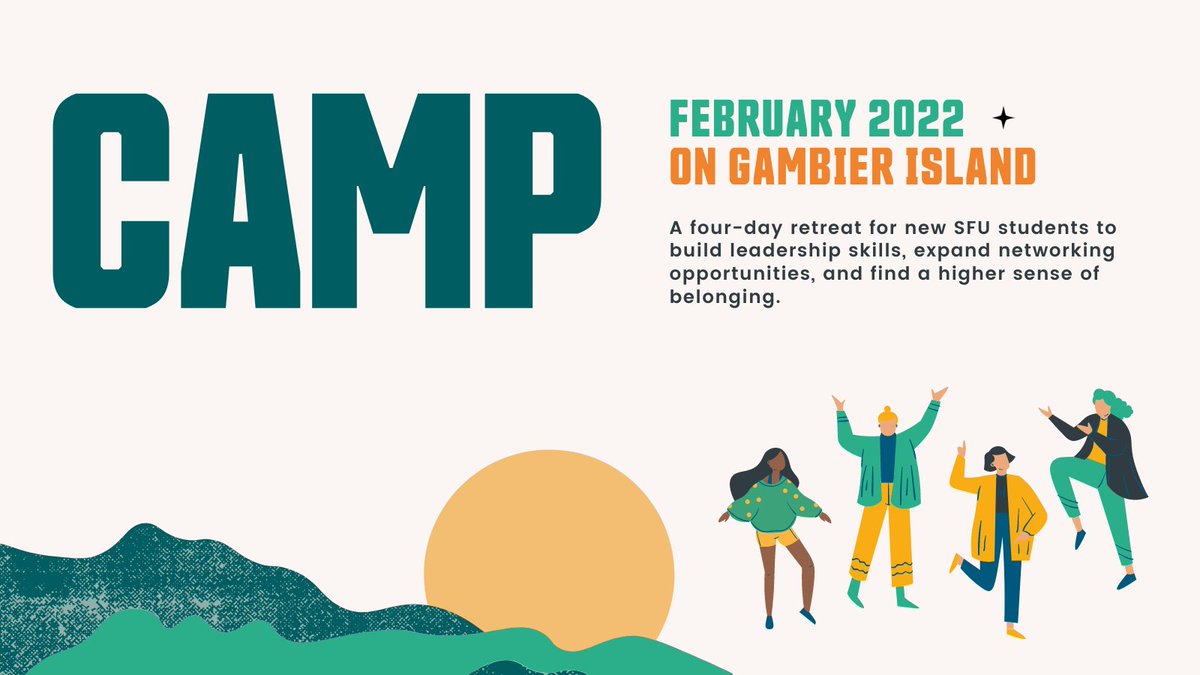 CAMP

FEBRUARY 2022
ON GAMBIER ISLAND

A four-day retreat for new SFU students to build leadership skills, expand networking opportunities, and find a higher sense of belonging.